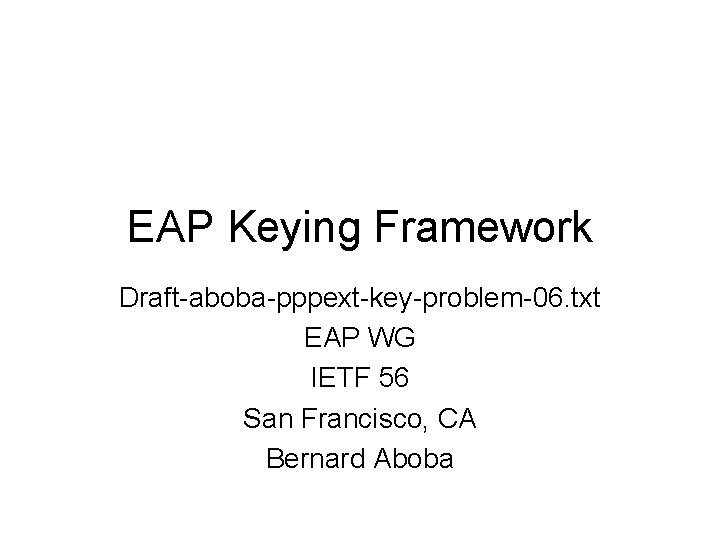 EAP Keying Framework

Draft-aboba-pppext-key-problem-06.txt
EAP WG
IETF 56
San Francisco, CA
Bernard Aboba